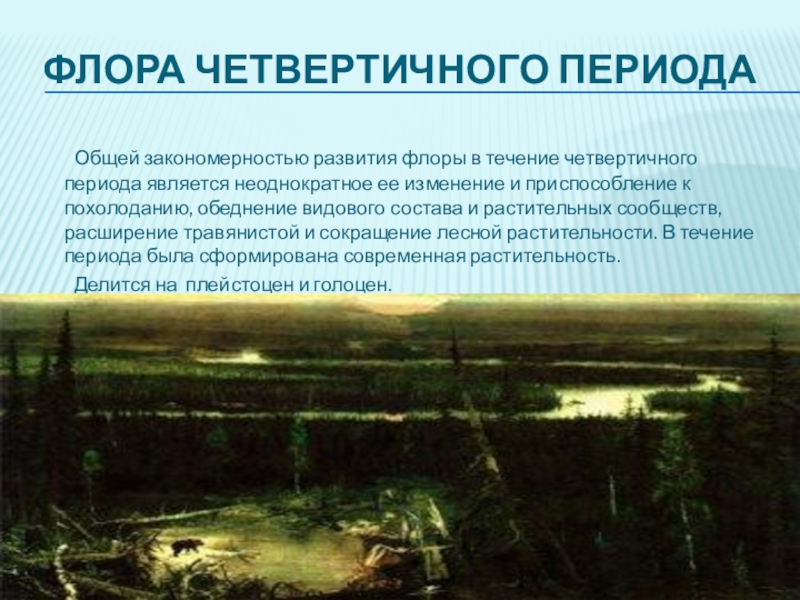 ФЛОРА ЧЕТВЕРТИЧНОГО ПЕРИОДА

Общей закономерностью развития флоры в течение четвертичного периода является неоднократное ее изменение и приспособление к похолоданию, обеднение видового состава и растительных сообществ, расширение травянистой и сокращение лесной растительности. В течение периода была сформирована современная растительность.

Делится на плейстоцен и голоцен.